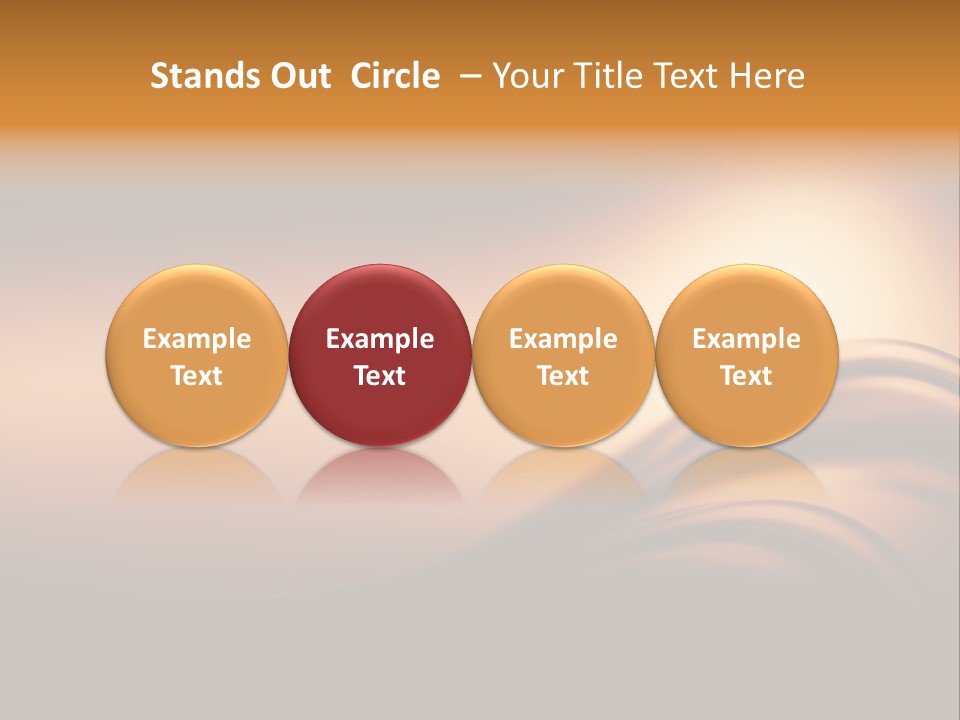 Stands Out  Circle  – Your Title Text Here

Example Text

Example Text

Example Text

Example Text